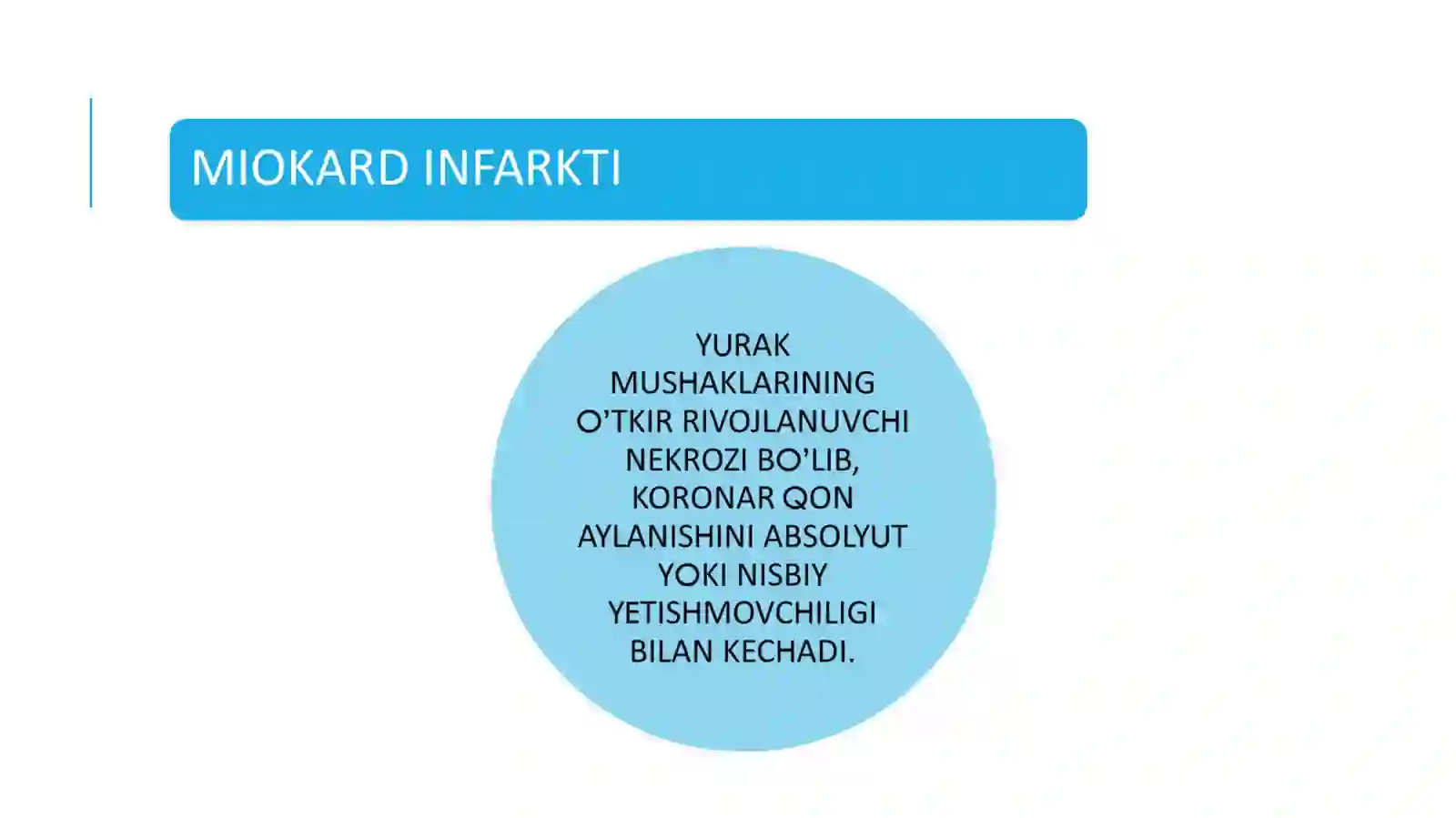 MIOKARD INFARKTI

YURAK MUSHAKLARINING O’TKIR RIVOJLANUVCHI NEKROZI BO’LIB, KORONAR QON AYLANISHINI ABSOLYUT YOKI NISBIY YETISHMOVCHILIGI BILAN KECHADI.